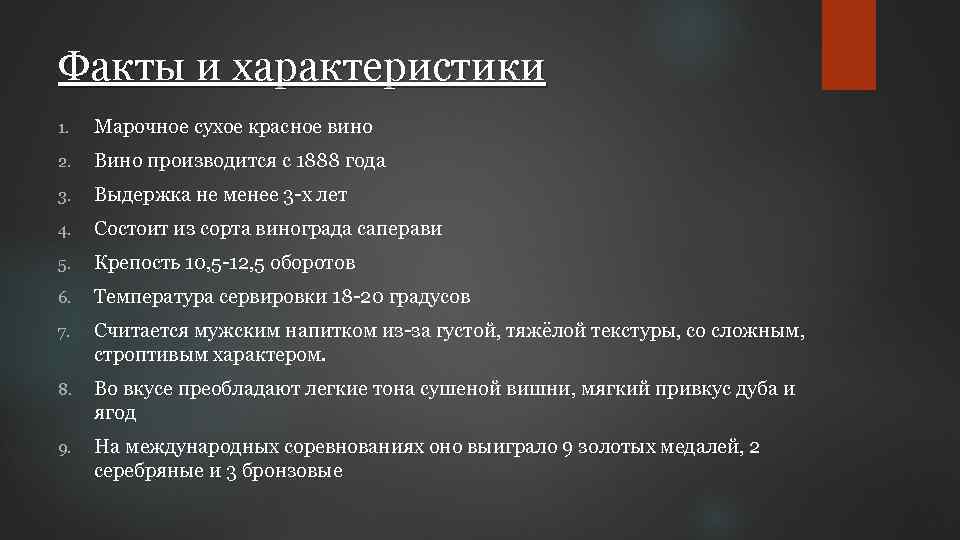 Факты и характеристики

1. Марочное сухое красное вино
2. Вино производится с 1888 года
3. Выдержка не менее 3-х лет
4. Состоит из сорта винограда саперави
5. Крепость 10,5-12,5 оборотов
6. Температура сервировки 18-20 градусов
7. Считается мужским напитком из-за густой, тяжёлой текстуры, со сложным, строптивым характером.
8. Во вкусе преобладают легкие тона сушеной вишни, мягкий привкус дуба и ягод
9. На международных соревнованиях оно выиграло 9 золотых медалей, 2 серебряные и 3 бронзовые